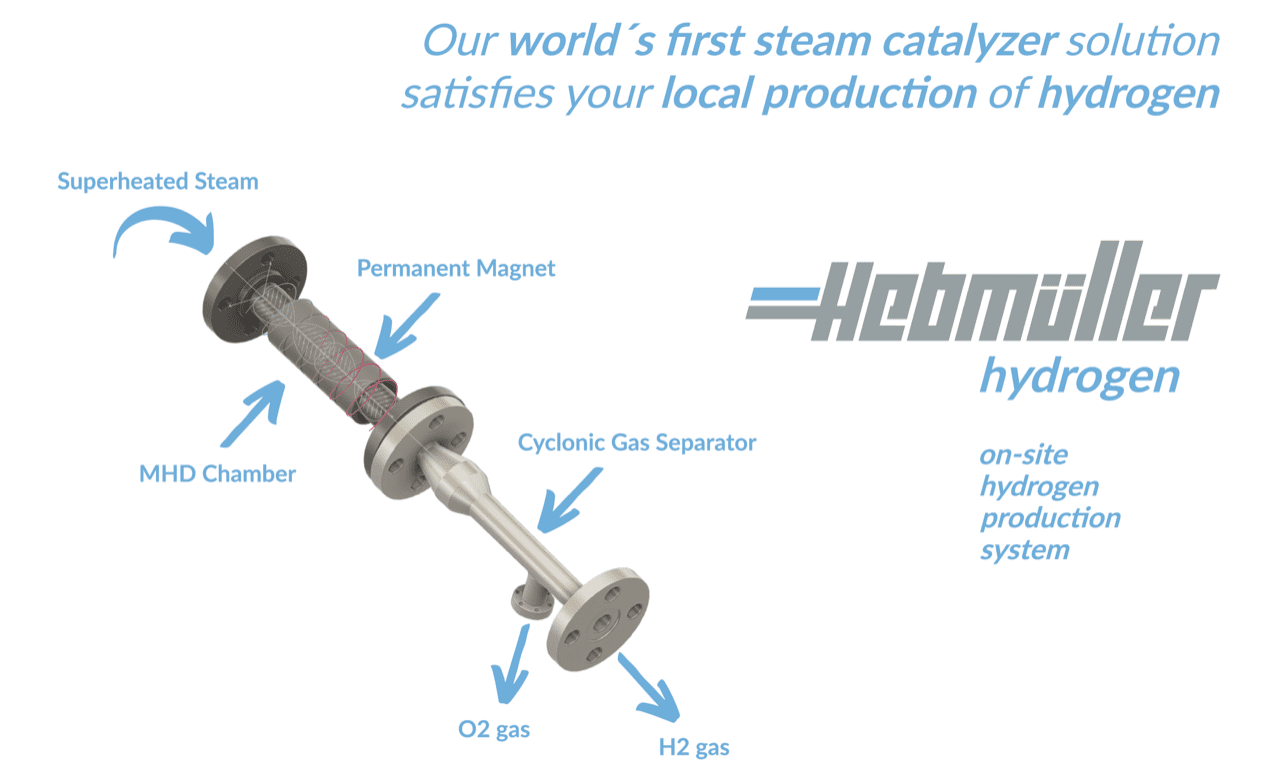 Our world´s first steam catalyzer solution satisfies your local production of hydrogen

Superheated Steam

Permanent Magnet

MHD Chamber

Cyclonic Gas Separator

O2 gas

H2 gas

Hebmüller

hydrogen

on-site hydrogen production system